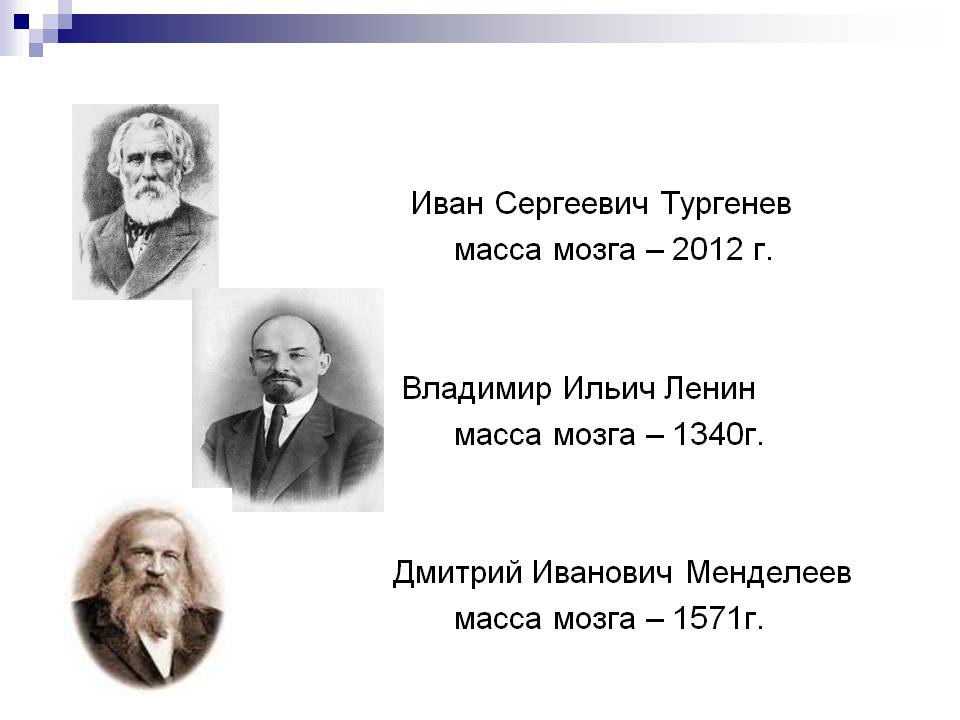 Иван Сергеевич Тургенев
масса мозга – 2012 г.

Владимир Ильич Ленин
масса мозга – 1340г.

Дмитрий Иванович Менделеев
масса мозга – 1571г.